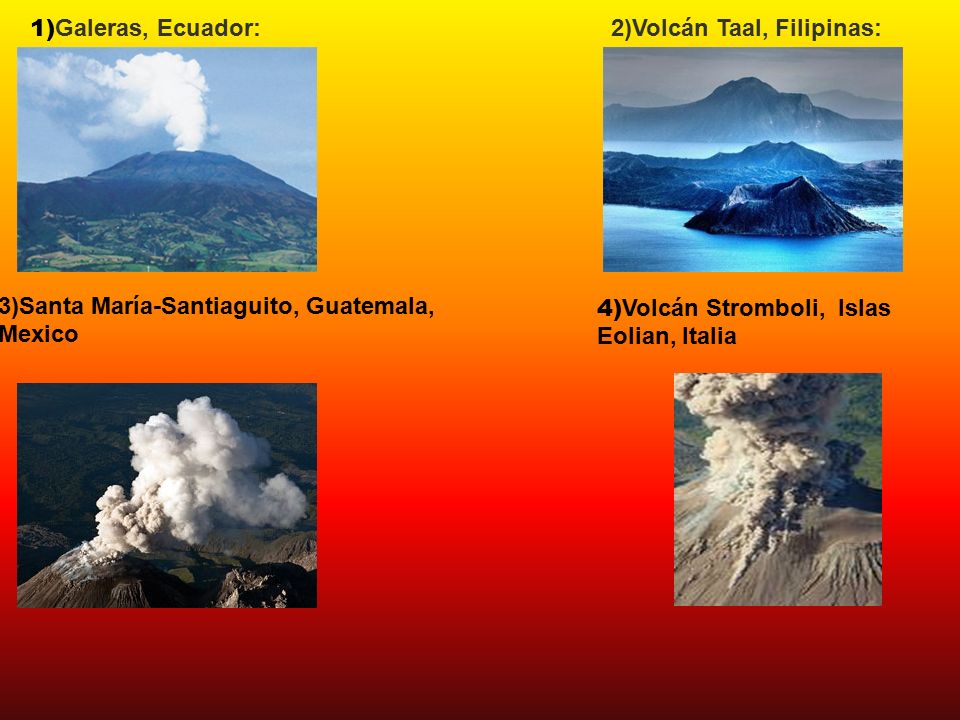 1)Galeras, Ecuador:

2)Volcán Taal, Filipinas:

3)Santa María-Santiaguito, Guatemala, Mexico

4)Volcán Stromboli, Islas Eolian, Italia